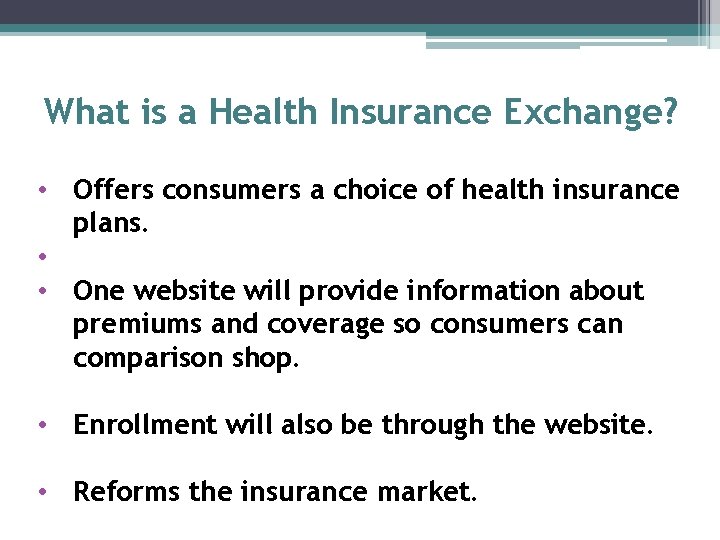 What is a Health Insurance Exchange?

• Offers consumers a choice of health insurance plans.
•
• One website will provide information about premiums and coverage so consumers can comparison shop.

• Enrollment will also be through the website.

• Reforms the insurance market.